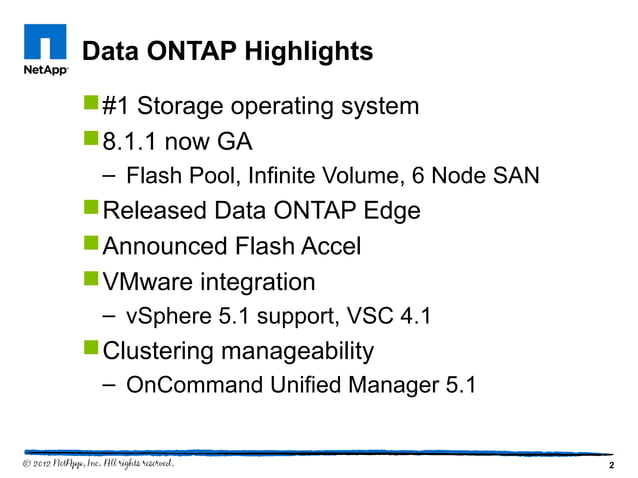 NetApp

Data ONTAP Highlights

#1 Storage operating system

8.1.1 now GA

– Flash Pool, Infinite Volume, 6 Node SAN

Released Data ONTAP Edge

Announced Flash Accel

VMware integration

– vSphere 5.1 support, VSC 4.1

Clustering manageability

– OnCommand Unified Manager 5.1

© 2012 NetApp, Inc. All rights reserved.

2